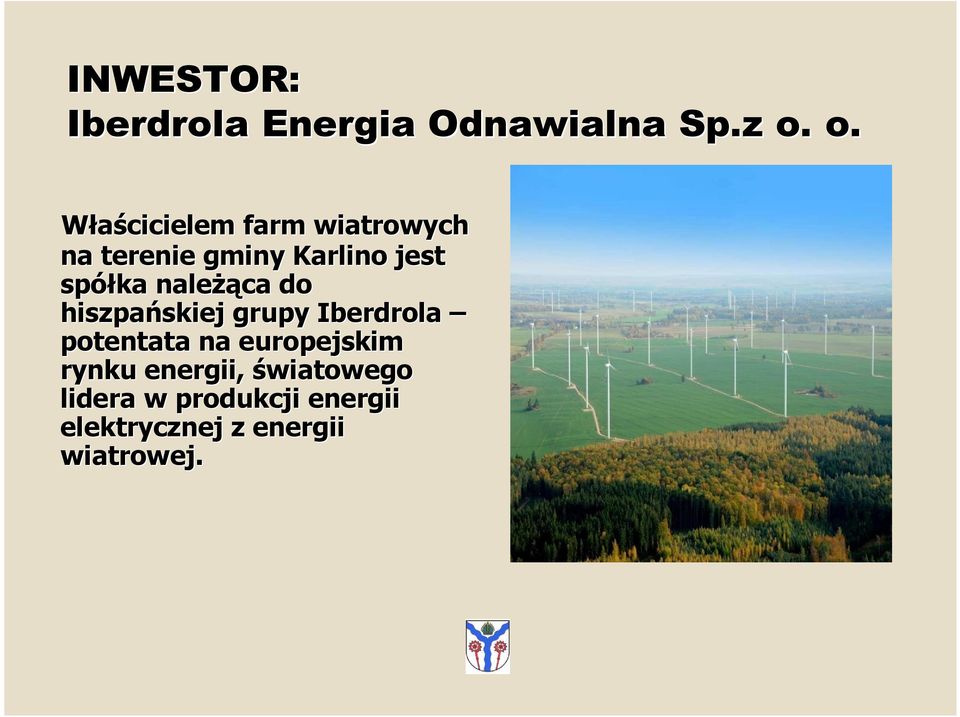 INWESTOR:
Iberdrola Energia Odnawialna Sp.z o. o.

Właścicielem farm wiatrowych na terenie gminy Karlino jest spółka należąca do hiszpańskiej grupy Iberdrola – potentata na europejskim rynku energii, światowego lidera w produkcji energii elektrycznej z energii wiatrowej.